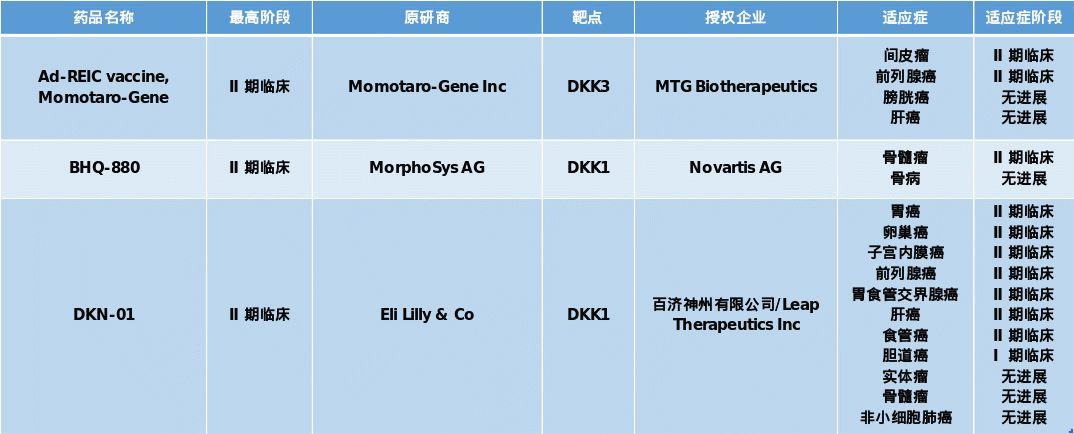 | 药品名称 | 最高阶段 | 原研商 | 靶点 | 授权企业 | 适应症 | 适应症阶段 |
|---|---|---|---|---|---|---|
| Ad-REIC vaccine, Momotaro-Gene | II 期临床 | Momotaro-Gene Inc | DKK3 | MTG Biotherapeutics | 间皮瘤<br>前列腺癌<br>膀胱癌<br>肝癌 | II 期临床<br>II 期临床<br>无进展<br>无进展 |
| BHQ-880 | II 期临床 | MorphoSys AG | DKK1 | Novartis AG | 骨髓瘤<br>骨病 | II 期临床<br>无进展 |
| DKN-01 | II 期临床 | Eli Lilly & Co | DKK1 | 百济神州有限公司/Leap Therapeutics Inc | 胃癌<br>卵巢癌<br>子宫内膜癌<br>前列腺癌<br>胃食管交界腺癌<br>肝癌<br>食管癌<br>胆道癌<br>实体瘤<br>骨髓瘤<br>非小细胞肺癌 | II 期临床<br>II 期临床<br>II 期临床<br>II 期临床<br>II 期临床<br>II 期临床<br>II 期临床<br>I 期临床<br>无进展<br>无进展<br>无进展 |